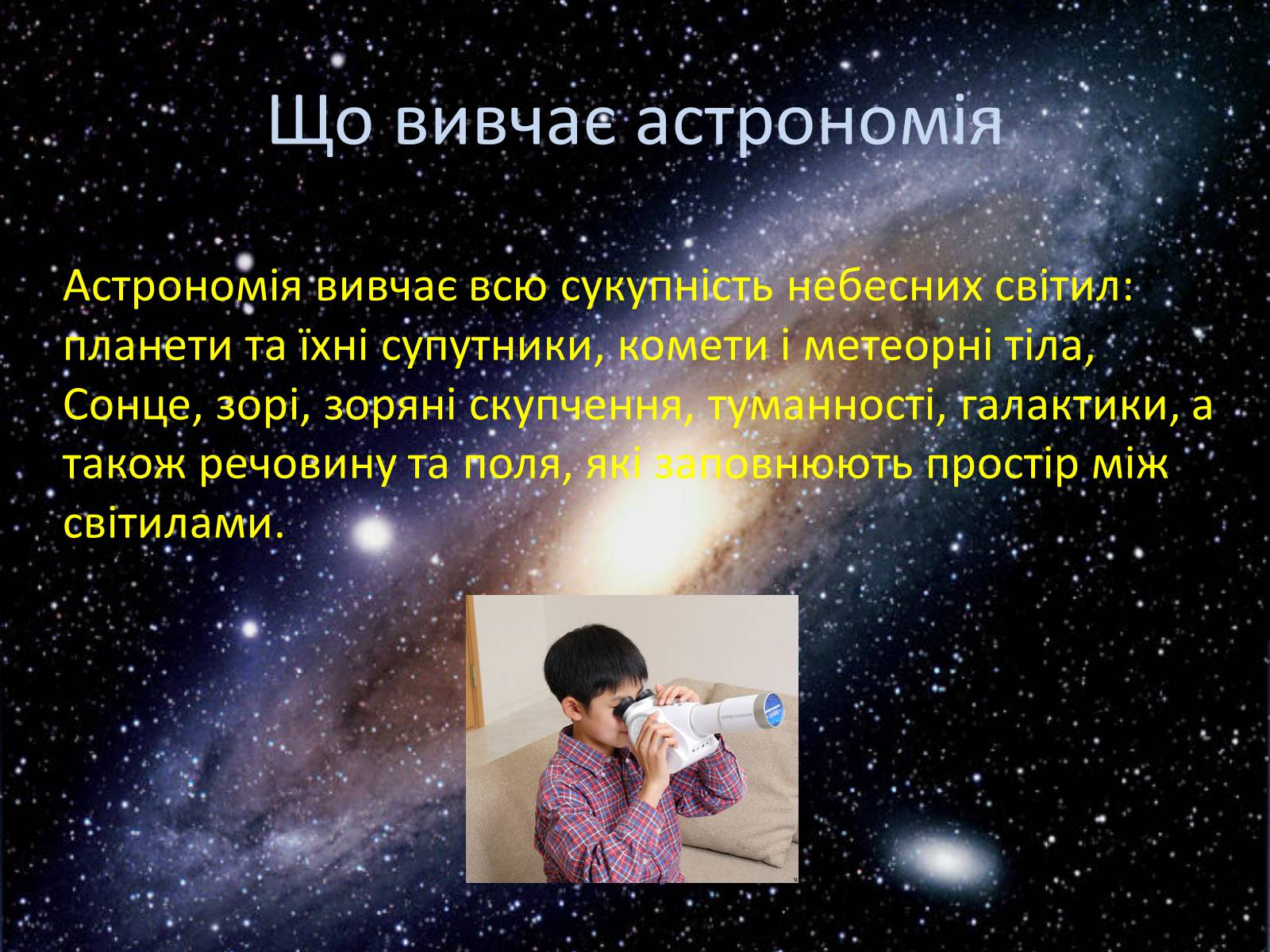 Що вивчає астрономія

Астрономія вивчає всю сукупність небесних світил: планети та їхні супутники, комети і метеорні тіла, Сонце, зорі, зоряні скупчення, туманності, галактики, а також речовину та поля, які заповнюють простір між світилами.